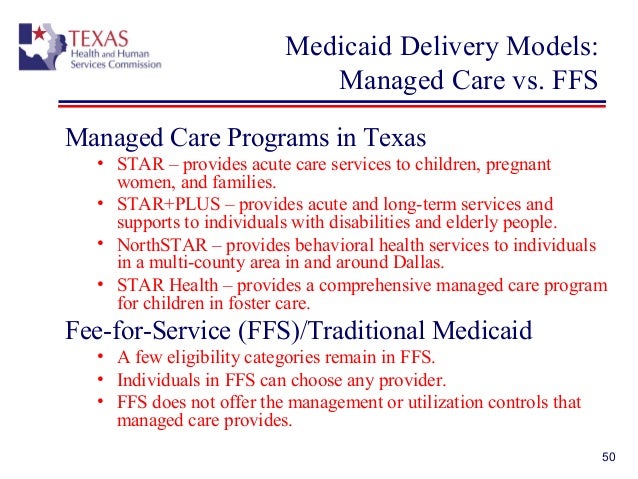 TEXAS
Health and Human Services Commission

Medicaid Delivery Models: Managed Care vs. FFS

Managed Care Programs in Texas

• STAR – provides acute care services to children, pregnant women, and families.
• STAR+PLUS – provides acute and long-term services and supports to individuals with disabilities and elderly people.
• NorthSTAR – provides behavioral health services to individuals in a multi-county area in and around Dallas.
• STAR Health – provides a comprehensive managed care program for children in foster care.

Fee-for-Service (FFS)/Traditional Medicaid

• A few eligibility categories remain in FFS.
• Individuals in FFS can choose any provider.
• FFS does not offer the management or utilization controls that managed care provides.

50